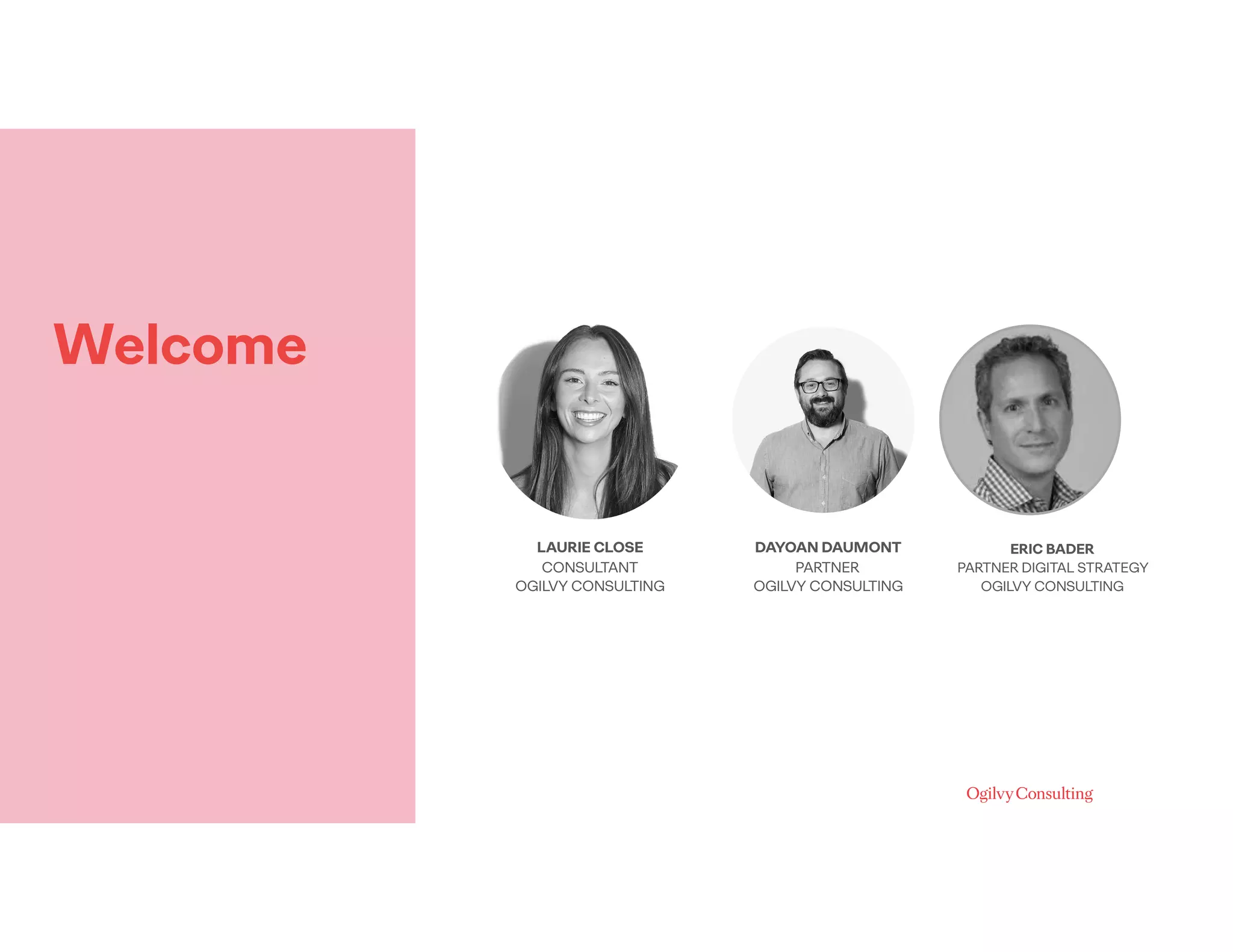 Welcome

LAURIE CLOSE
CONSULTANT
OGILVY CONSULTING

DAYOAN DAUMONT
PARTNER
OGILVY CONSULTING

ERIC BADER
PARTNER DIGITAL STRATEGY
OGILVY CONSULTING

Ogilvy Consulting